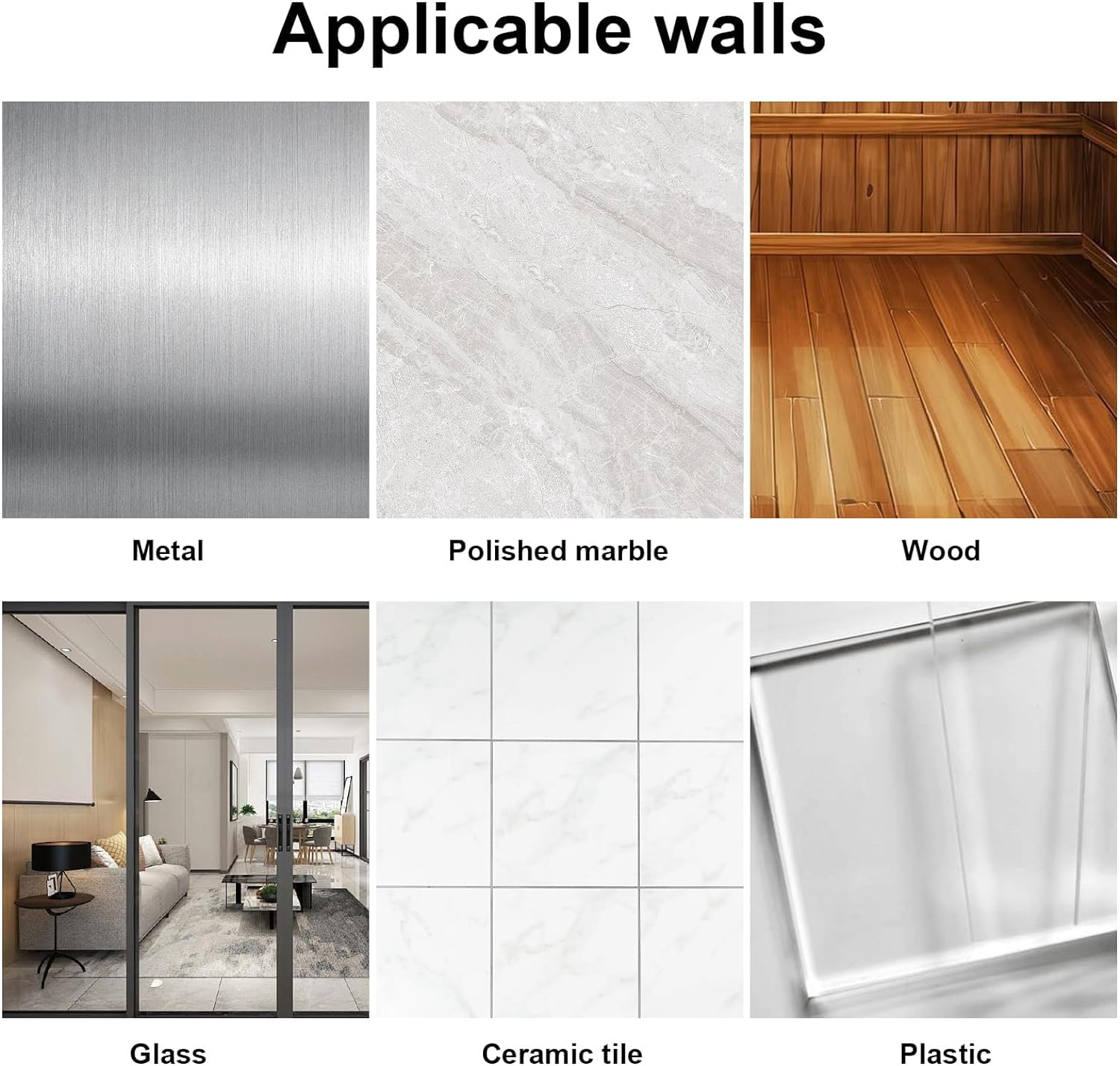 Applicable walls

Metal

Polished marble

Wood

Glass

Ceramic tile

Plastic